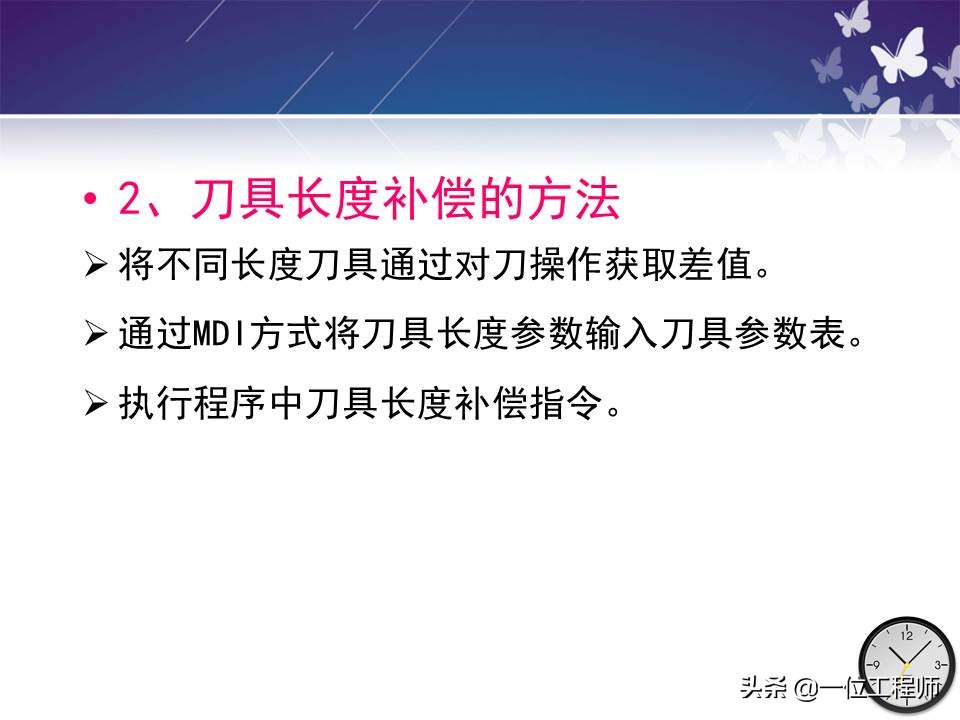 • 2、刀具长度补偿的方法

➢ 将不同长度刀具通过对刀操作获取差值。

➢ 通过MDI方式将刀具长度参数输入刀具参数表。

➢ 执行程序中刀具长度补偿指令。

12
3

头条 @一位工程师